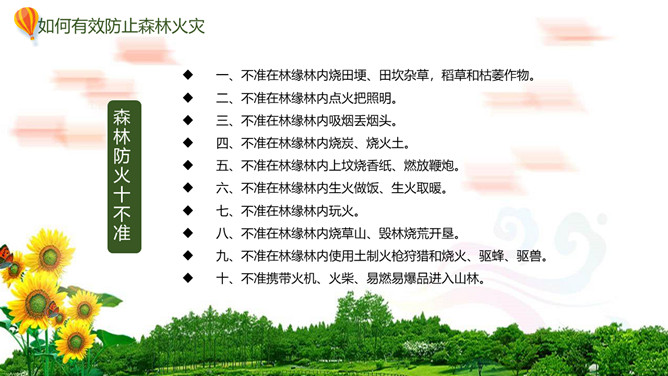 如何有效防止森林火灾

森林防火十不准

◆ 一、不准在林缘林内烧田埂、田坎杂草，稻草和枯萎作物。
◆ 二、不准在林缘林内点火把照明。
◆ 三、不准在林缘林内吸烟丢烟头。
◆ 四、不准在林缘林内烧炭、烧火土。
◆ 五、不准在林缘林内上坟烧香纸、燃放鞭炮。
◆ 六、不准在林缘林内生火做饭、生火取暖。
◆ 七、不准在林缘林内玩火。
◆ 八、不准在林缘林内烧草山、毁林烧荒开垦。
◆ 九、不准在林缘林内使用土制火枪狩猎和烧火、驱蜂、驱兽。
◆ 十、不准携带火机、火柴、易燃易爆品进入山林。